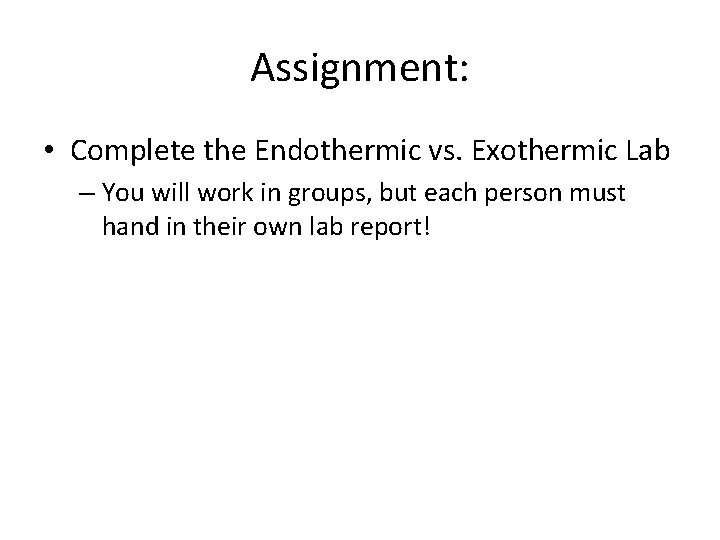 Assignment:

• Complete the Endothermic vs. Exothermic Lab

– You will work in groups, but each person must hand in their own lab report!